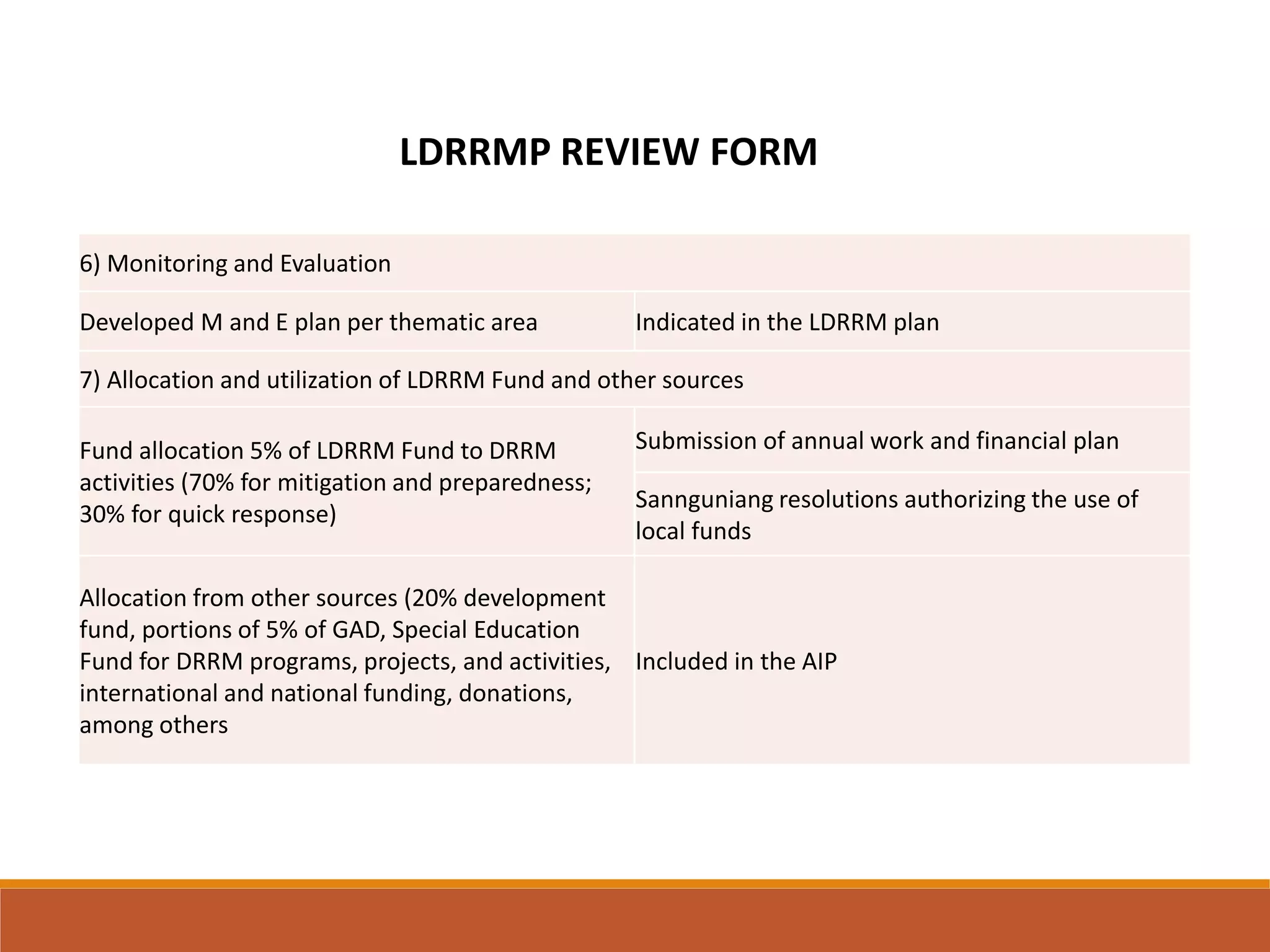 LDRRMP REVIEW FORM

| 6) Monitoring and Evaluation | |
|---|---|
| Developed M and E plan per thematic area | Indicated in the LDRRM plan |
| 7) Allocation and utilization of LDRRM Fund and other sources | |
| Fund allocation 5% of LDRRM Fund to DRRM activities (70% for mitigation and preparedness; 30% for quick response) | Submission of annual work and financial plan |
| | Sannguniang resolutions authorizing the use of local funds |
| Allocation from other sources (20% development fund, portions of 5% of GAD, Special Education Fund for DRRM programs, projects, and activities, international and national funding, donations, among others | Included in the AIP |